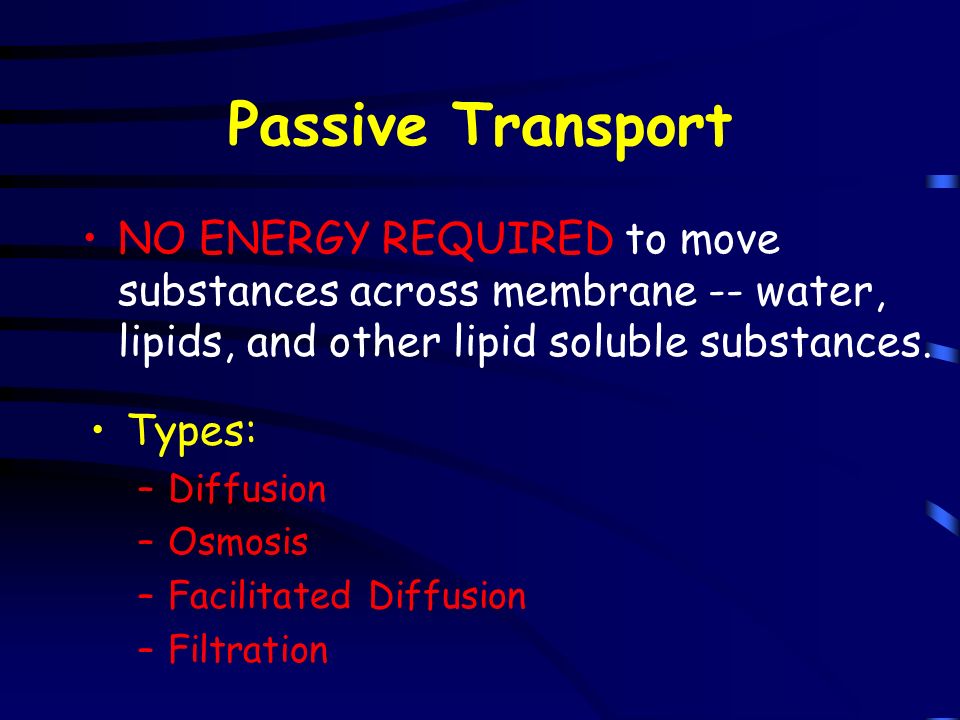 Passive Transport

• NO ENERGY REQUIRED to move substances across membrane -- water, lipids, and other lipid soluble substances.

• Types:
– Diffusion
– Osmosis
– Facilitated Diffusion
– Filtration